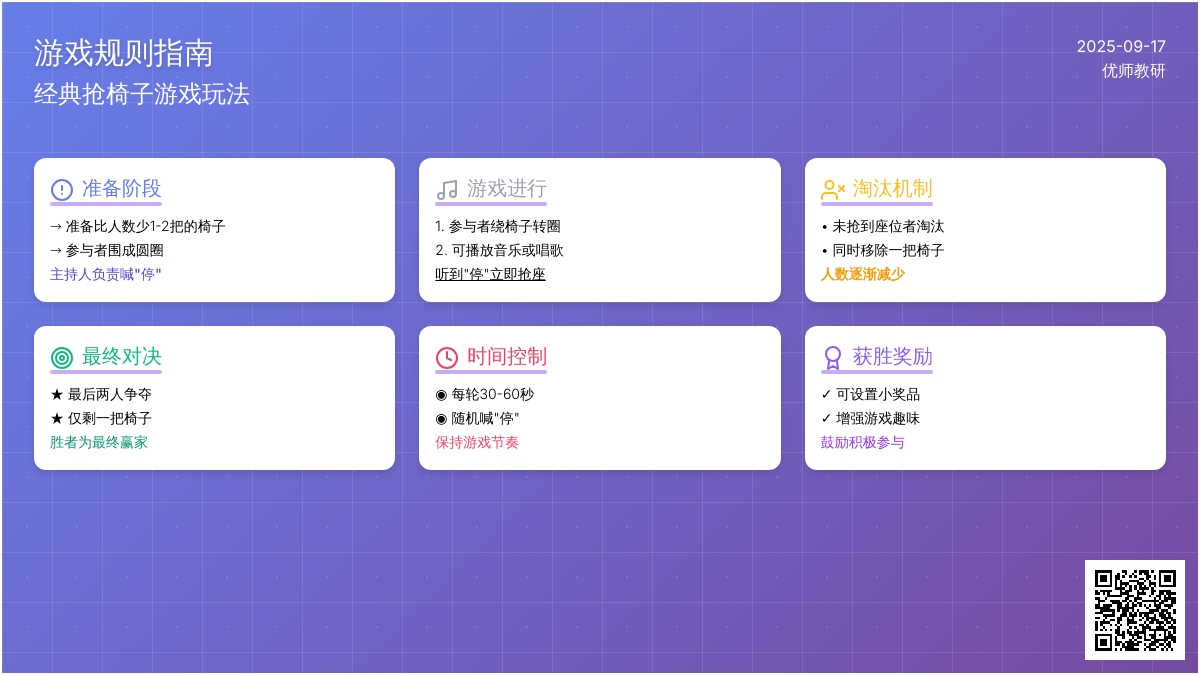 游戏规则指南
经典抢椅子游戏玩法

2025-09-17
优师教研

准备阶段
→ 准备比人数少1-2把的椅子
→ 参与者围成圆圈
主持人负责喊"停"

游戏进行
1. 参与者绕椅子转圈
2. 可播放音乐或唱歌
听到"停"立即抢座

淘汰机制
• 未抢到座位者淘汰
• 同时移除一把椅子
人数逐渐减少

最终对决
★ 最后两人争夺
★ 仅剩一把椅子
胜者为最终赢家

时间控制
◉ 每轮30-60秒
◉ 随机喊"停"
保持游戏节奏

获胜奖励
✓ 可设置小奖品
✓ 增强游戏趣味
鼓励积极参与